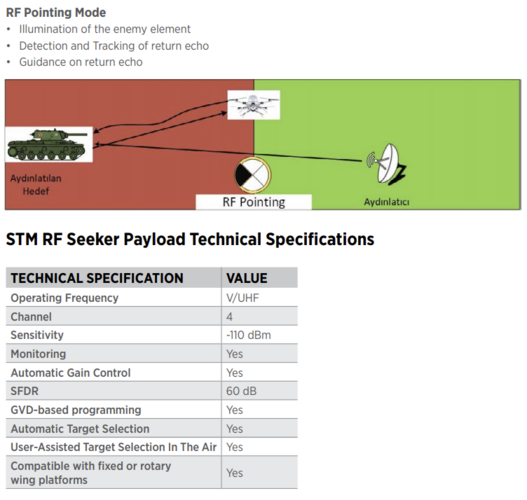 RF Pointing Mode
• Illumination of the enemy element
• Detection and Tracking of return echo
• Guidance on return echo

Aydınlatılan Hedef

RF Pointing

Aydınlatıcı

STM RF Seeker Payload Technical Specifications

| TECHNICAL SPECIFICATION | VALUE |
|---|---|
| Operating Frequency | V/UHF |
| Channel | 4 |
| Sensitivity | -110 dBm |
| Monitoring | Yes |
| Automatic Gain Control | Yes |
| SFDR | 60 dB |
| GVD-based programming | Yes |
| Automatic Target Selection | Yes |
| User-Assisted Target Selection In The Air | Yes |
| Compatible with fixed or rotary wing platforms | Yes |